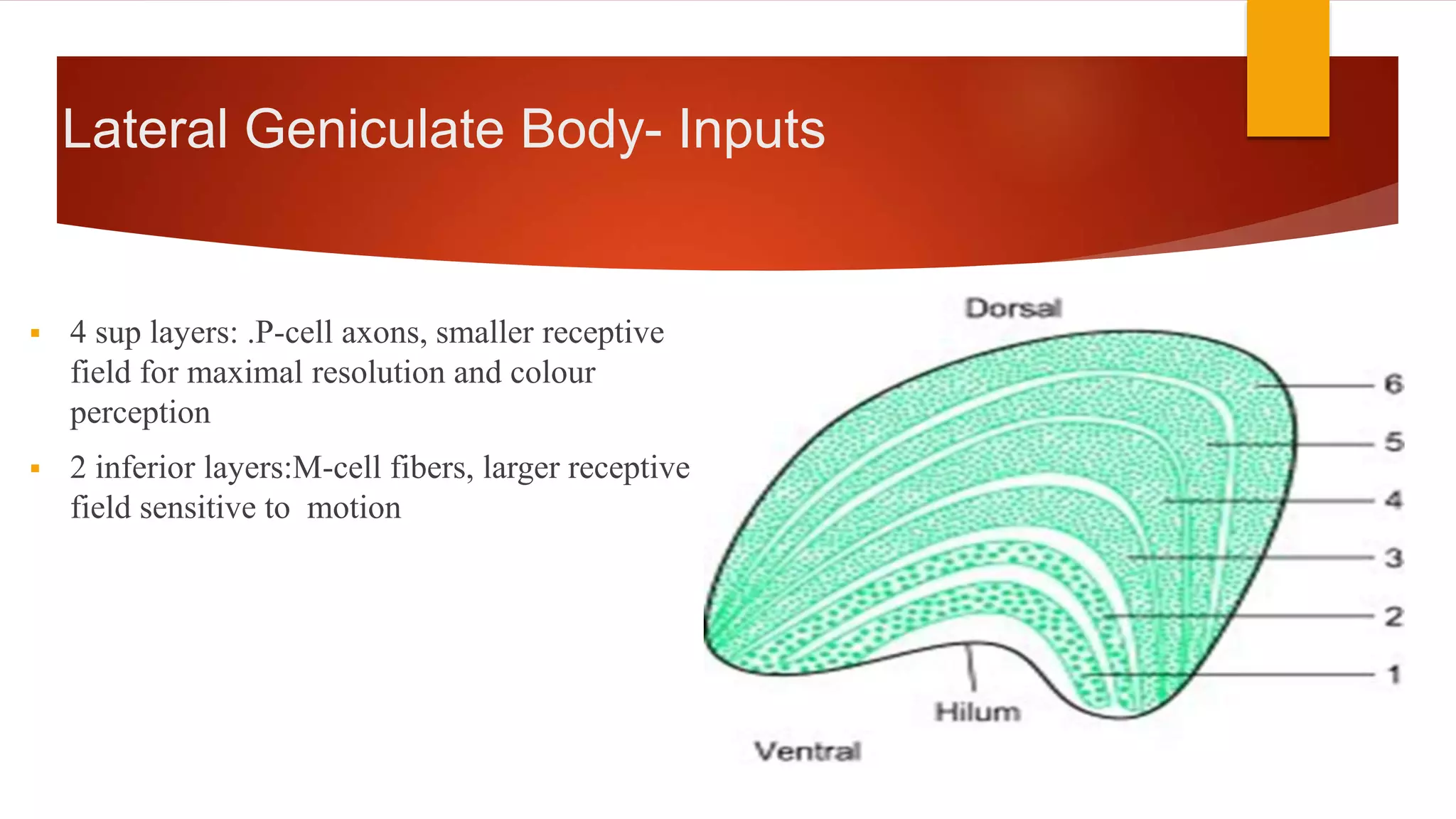 Lateral Geniculate Body- Inputs

▪ 4 sup layers: .P-cell axons, smaller receptive field for maximal resolution and colour perception

▪ 2 inferior layers:M-cell fibers, larger receptive field sensitive to motion

Dorsal

6
5
4
3
2
1

Hilum

Ventral